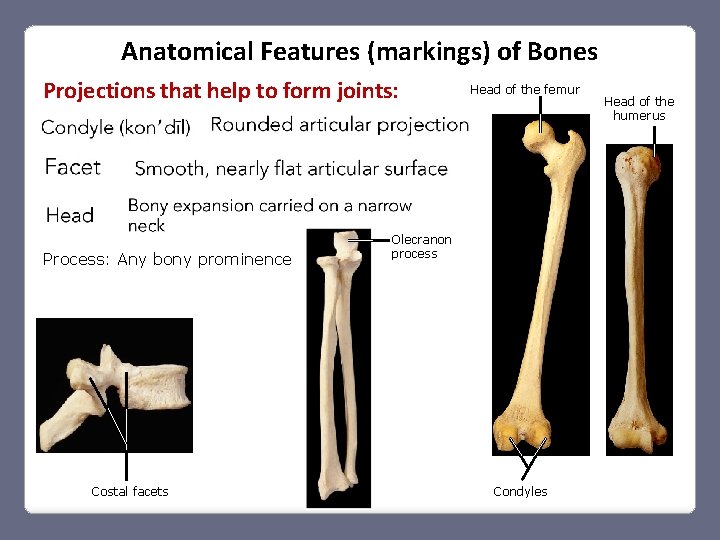 Anatomical Features (markings) of Bones

Projections that help to form joints:

Condyle (kon'dīl) Rounded articular projection

Facet Smooth, nearly flat articular surface

Head Bony expansion carried on a narrow neck

Process: Any bony prominence

Head of the femur

Head of the humerus

Olecranon process

Costal facets

Condyles